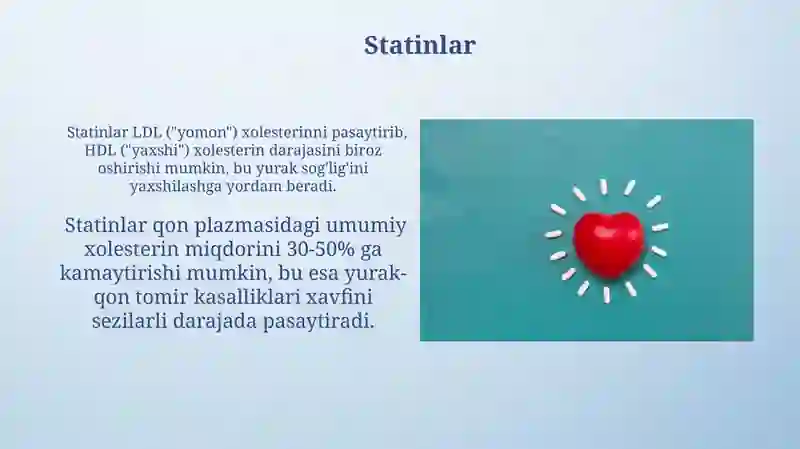 Statinlar

Statinlar LDL ("yomon") xolesterinni pasaytirib, HDL ("yaxshi") xolesterin darajasini biroz oshirishi mumkin, bu yurak sog'lig'ini yaxshilashga yordam beradi.

Statinlar qon plazmasidagi umumiy xolesterin miqdorini 30-50% ga kamaytirishi mumkin, bu esa yurak-qon tomir kasalliklari xavfini sezilarli darajada pasaytiradi.